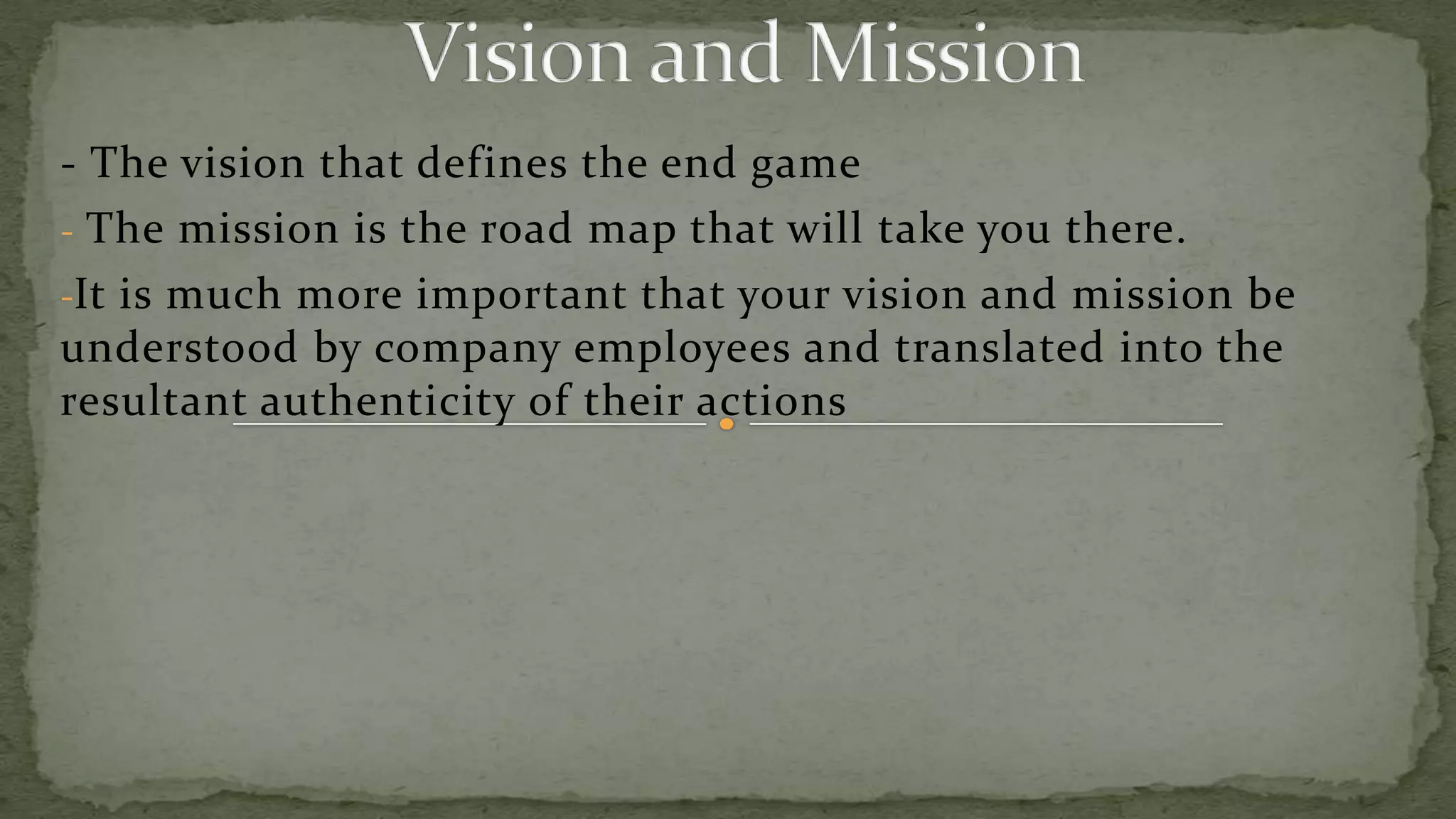 Vision and Mission

- The vision that defines the end game

- The mission is the road map that will take you there.

-It is much more important that your vision and mission be understood by company employees and translated into the resultant authenticity of their actions